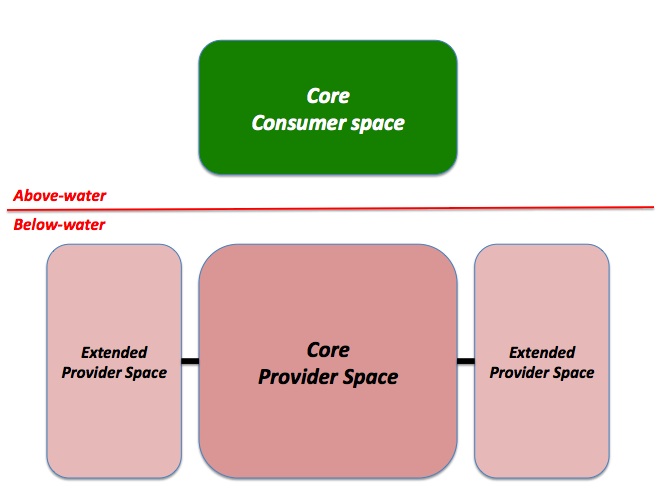 Core
Consumer space

Above-water

Below-water

Extended
Provider Space

Core
Provider Space

Extended
Provider Space